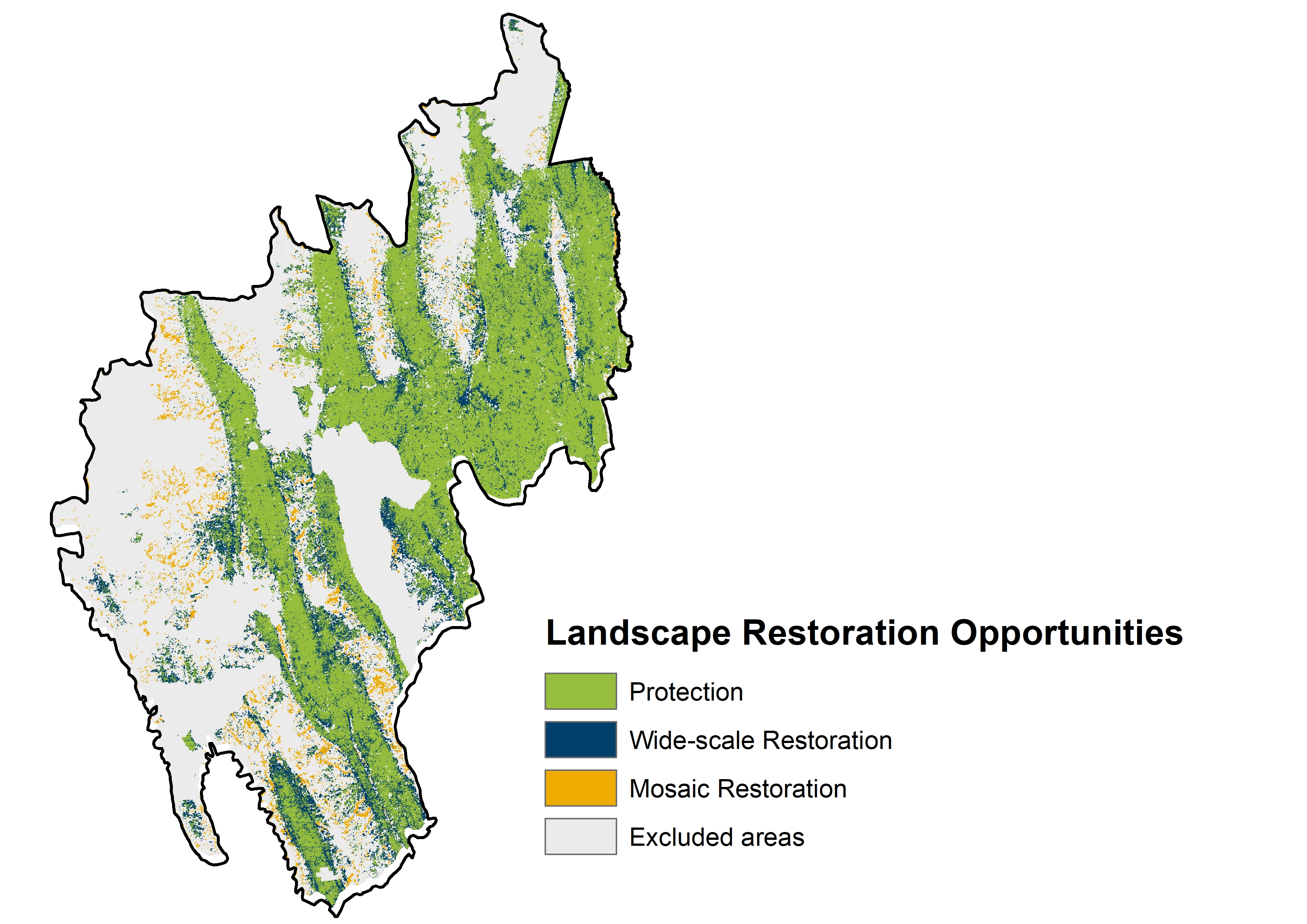 Landscape Restoration Opportunities

Protection

Wide-scale Restoration

Mosaic Restoration

Excluded areas